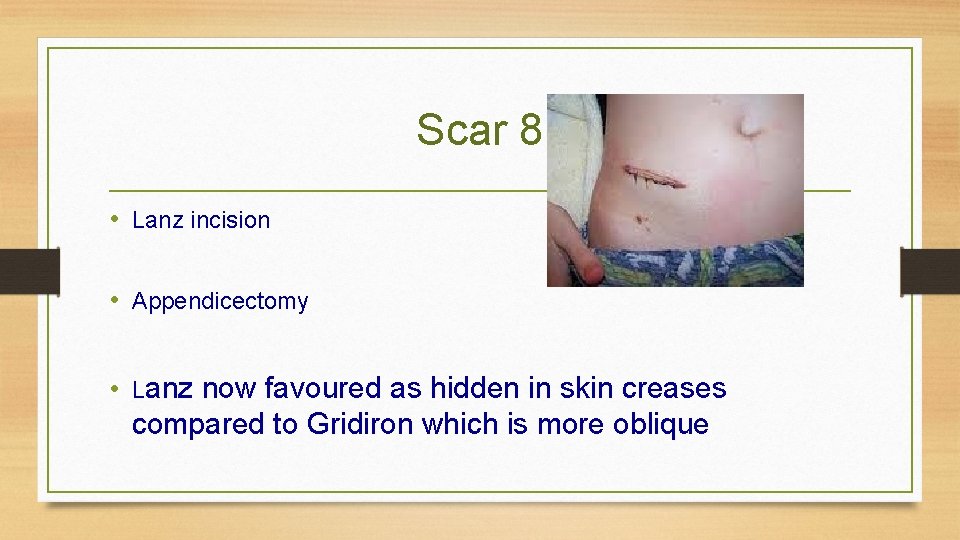 Scar 8

• Lanz incision

• Appendicectomy

• Lanz now favoured as hidden in skin creases compared to Gridiron which is more oblique